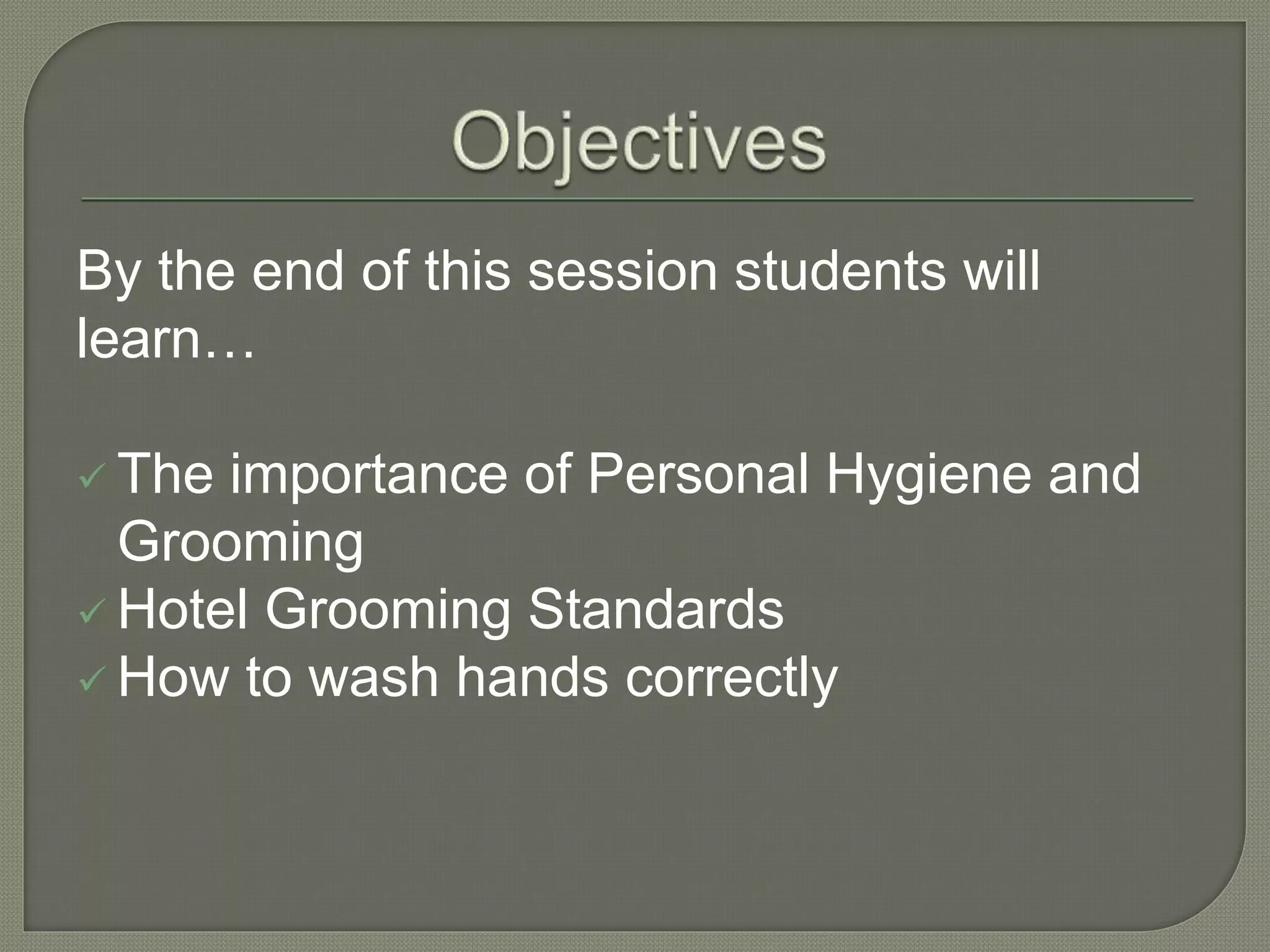 Objectives

By the end of this session students will learn…

✓ The importance of Personal Hygiene and Grooming
✓ Hotel Grooming Standards
✓ How to wash hands correctly